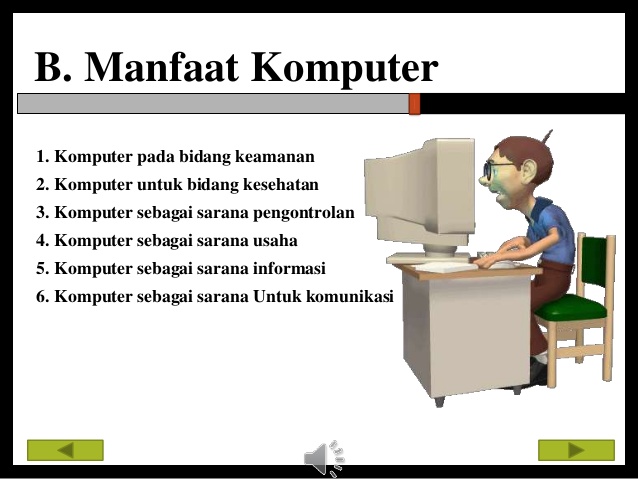 B. Manfaat Komputer

1. Komputer pada bidang keamanan
2. Komputer untuk bidang kesehatan
3. Komputer sebagai sarana pengontrolan
4. Komputer sebagai sarana usaha
5. Komputer sebagai sarana informasi
6. Komputer sebagai sarana Untuk komunikasi